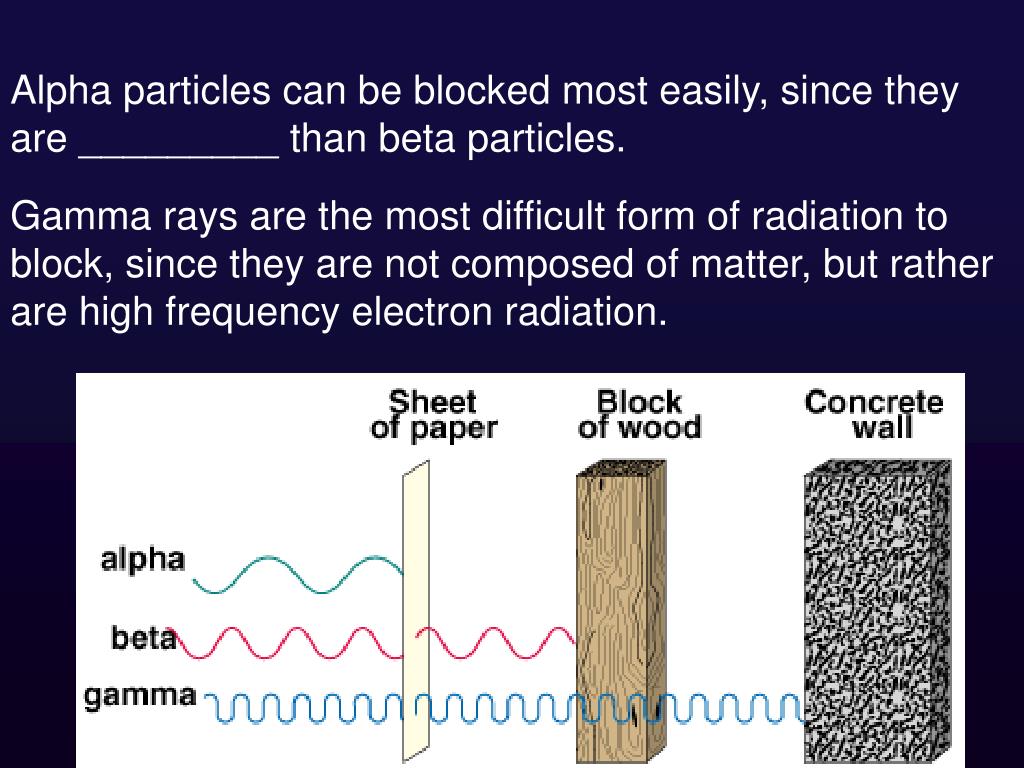 Alpha particles can be blocked most easily, since they are _________ than beta particles.

Gamma rays are the most difficult form of radiation to block, since they are not composed of matter, but rather are high frequency electron radiation.

Sheet of paper

Block of wood

Concrete wall

alpha

beta

gamma